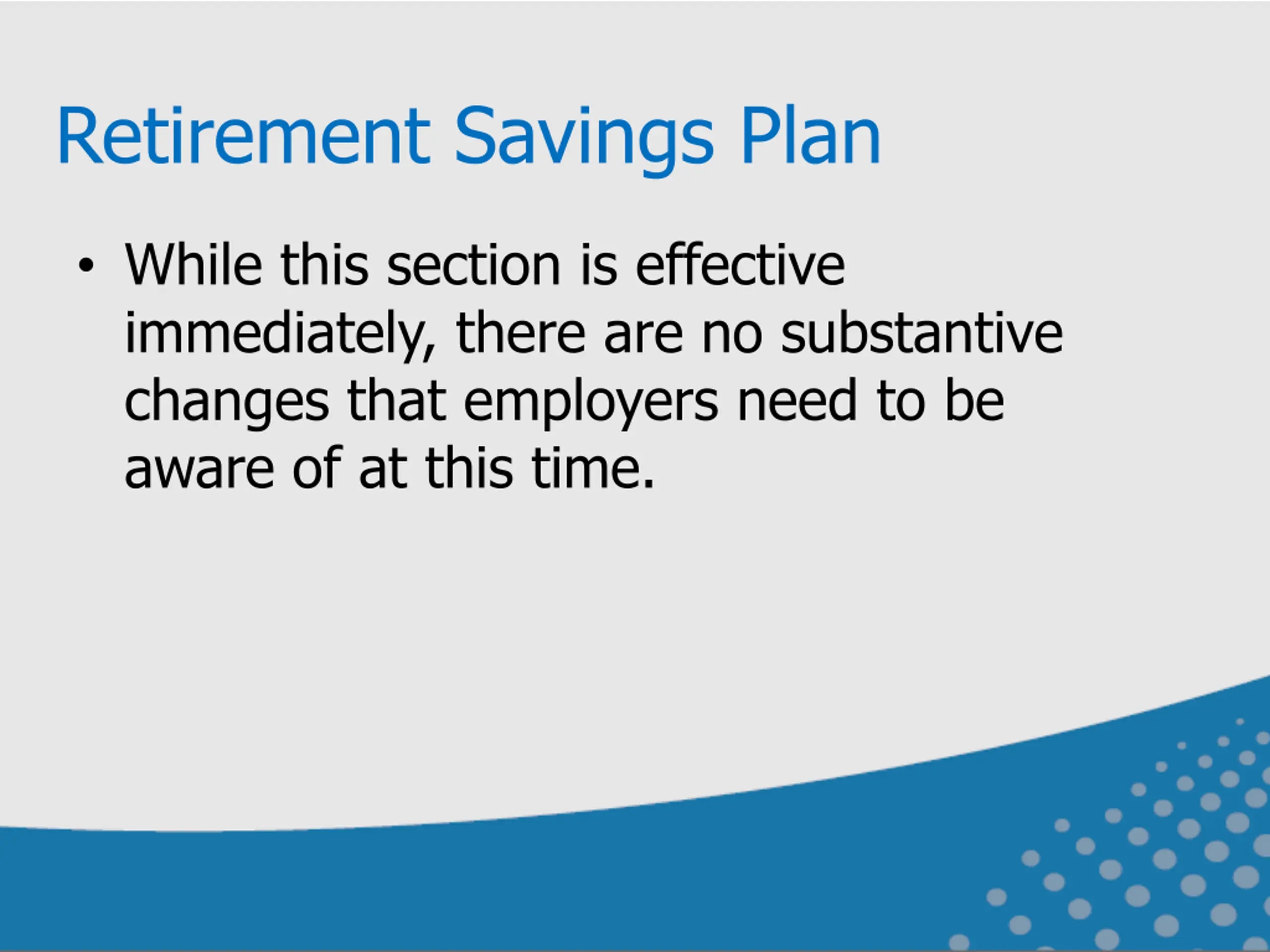 Retirement Savings Plan

• While this section is effective immediately, there are no substantive changes that employers need to be aware of at this time.